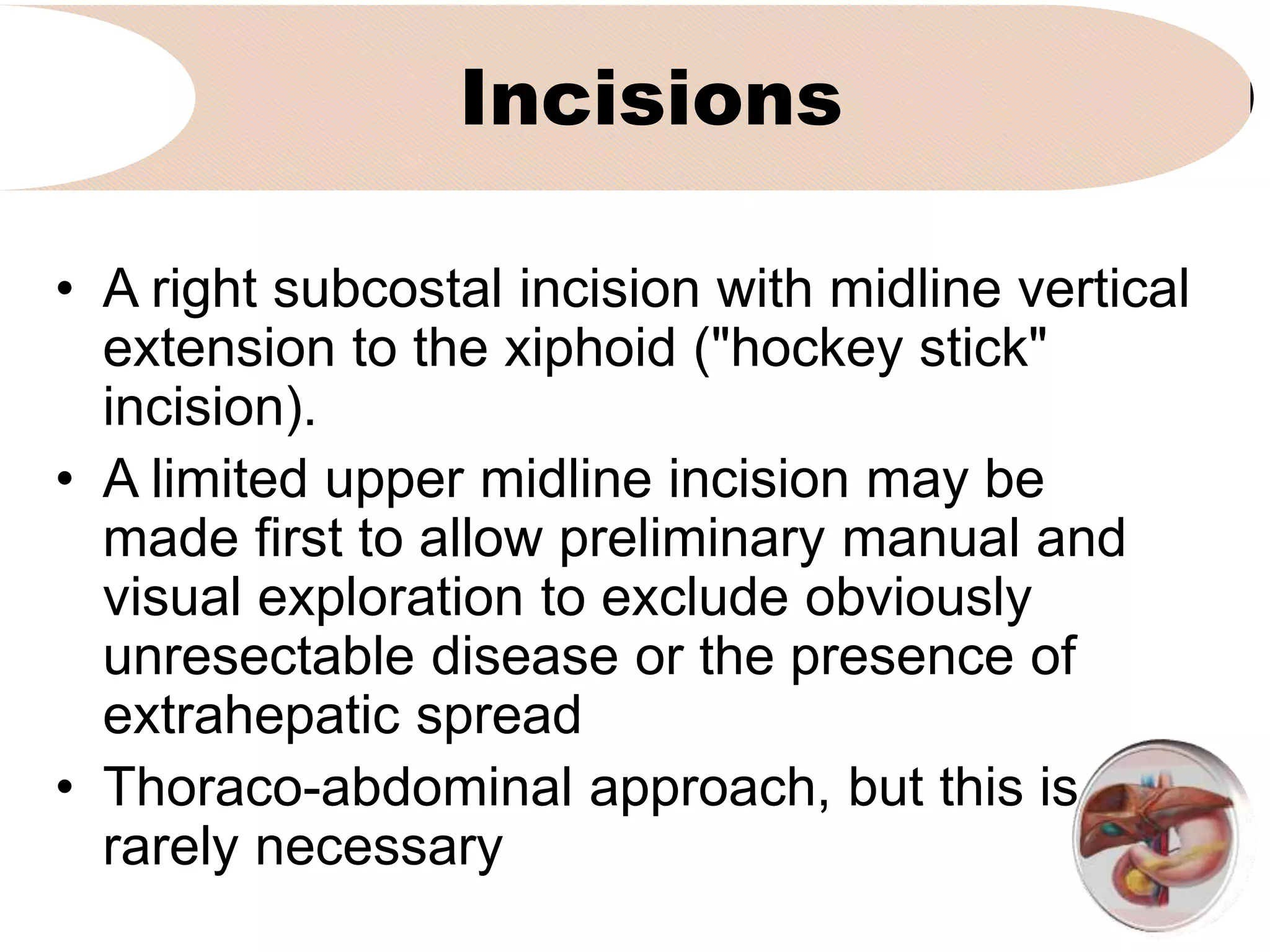 Incisions

• A right subcostal incision with midline vertical extension to the xiphoid ("hockey stick" incision).
• A limited upper midline incision may be made first to allow preliminary manual and visual exploration to exclude obviously unresectable disease or the presence of extrahepatic spread
• Thoraco-abdominal approach, but this is rarely necessary